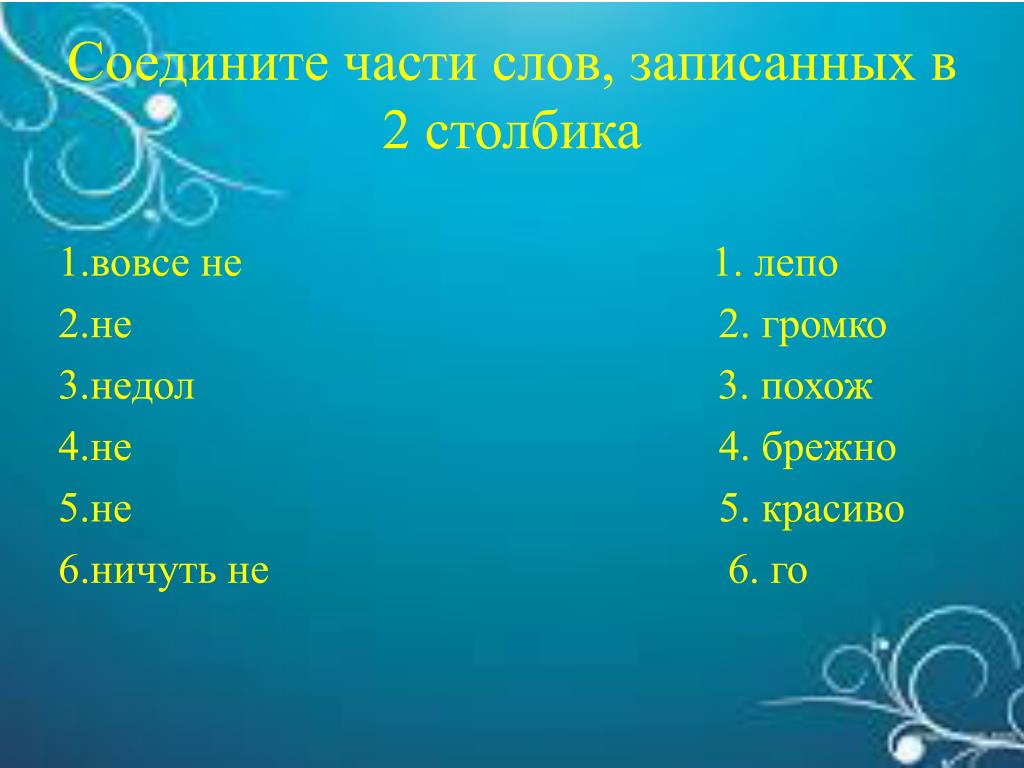 Соедините части слов, записанных в 2 столбика

1.вовсе не
2.не
3.недол
4.не
5.не
6.ничуть не

1. лепо
2. громко
3. похож
4. брежно
5. красиво
6. го